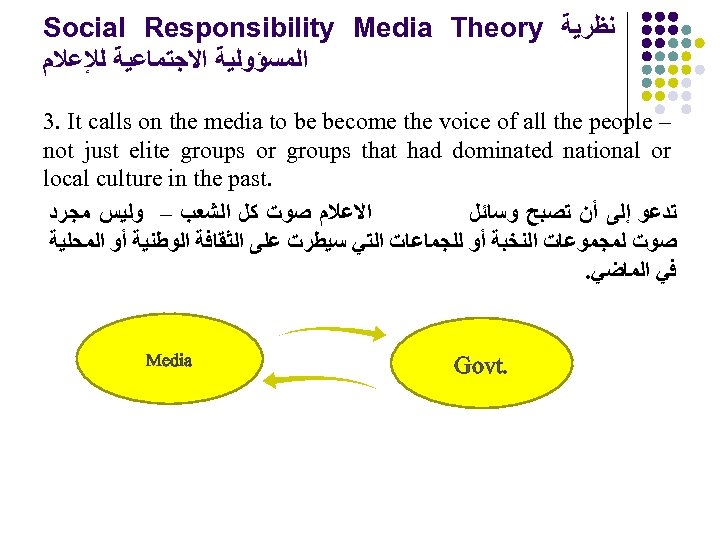 Social Responsibility Media Theory نظرية المسؤولية الاجتماعية للإعلام

3. It calls on the media to be become the voice of all the people – not just elite groups or groups that had dominated national or local culture in the past.

تدعو إلى أن تصبح وسائل الاعلام صوت كل الشعب – وليس مجرد صوت لمجموعات النخبة أو للجماعات التي سيطرت على الثقافة الوطنية أو المحلية في الماضي.

Media

Govt.